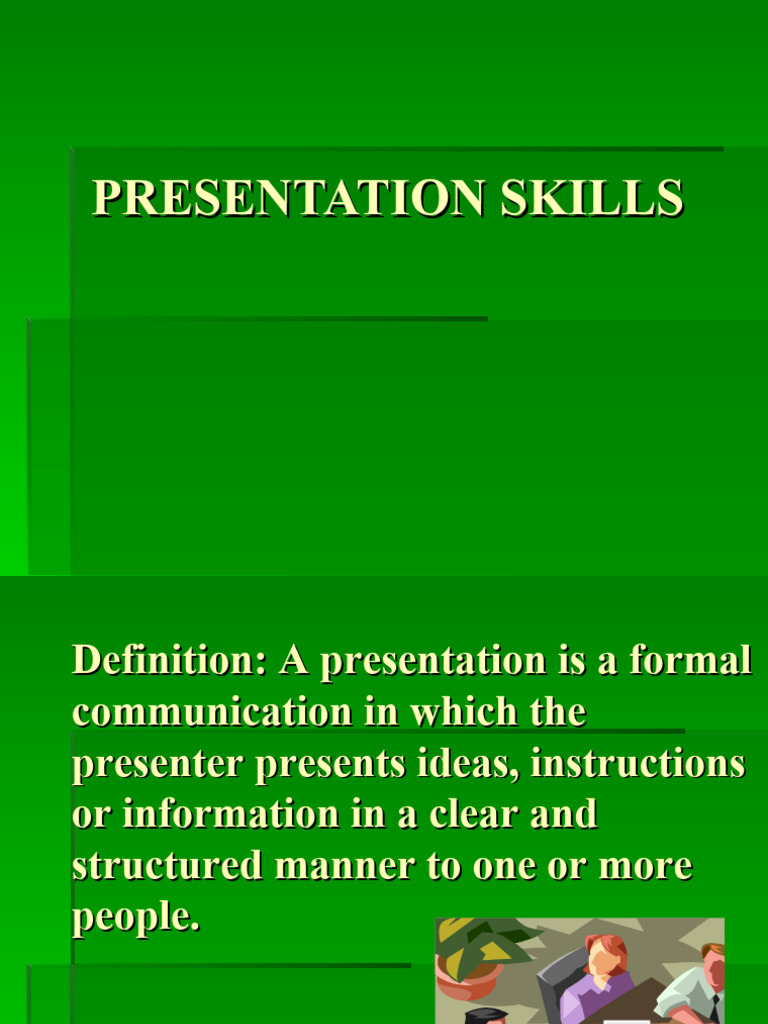 PRESENTATION SKILLS

Definition: A presentation is a formal communication in which the presenter presents ideas, instructions or information in a clear and structured manner to one or more people.